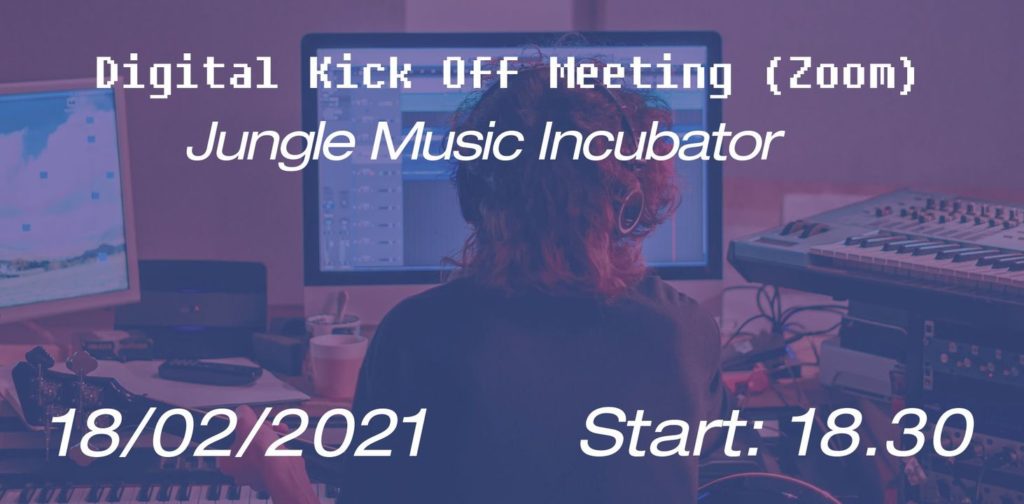 Digital Kick Off Meeting (Zoom)
Jungle Music Incubator

18/02/2021 Start: 18.30